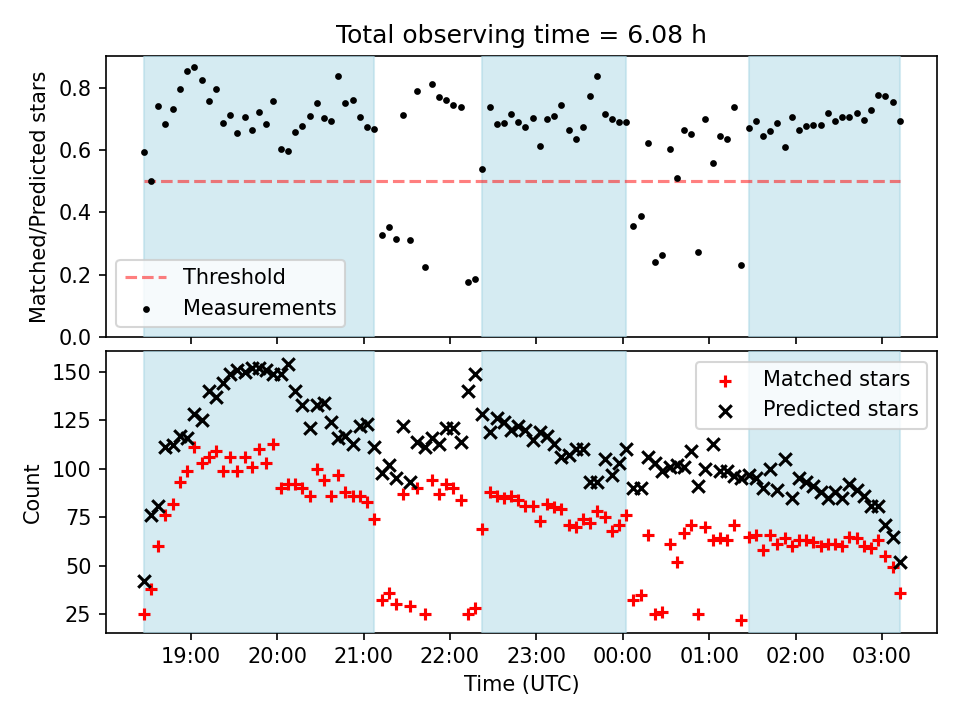 Total observing time = 6.08 h

Matched/Predicted stars

0.8
0.6
0.4
0.2
0.0

Threshold
Measurements

Count

150
125
100
75
50
25

Matched stars
Predicted stars

19:00
20:00
21:00
22:00
23:00
00:00
01:00
02:00
03:00

Time (UTC)